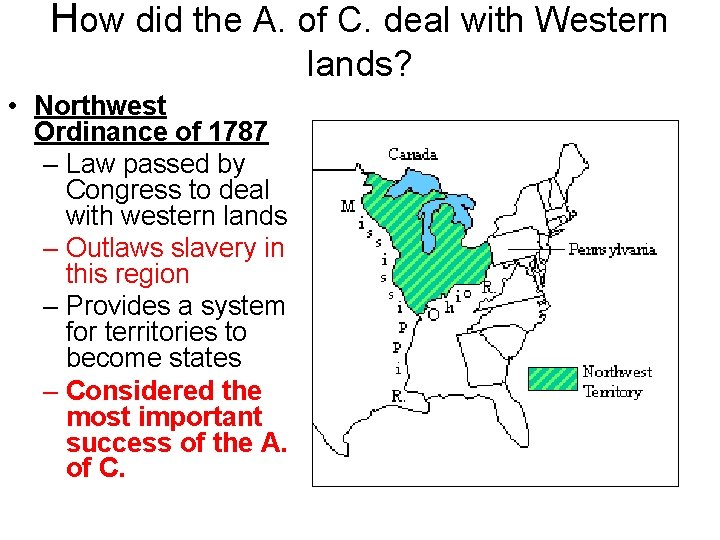 How did the A. of C. deal with Western lands?

• Northwest Ordinance of 1787
– Law passed by Congress to deal with western lands
– Outlaws slavery in this region
– Provides a system for territories to become states
– Considered the most important success of the A. of C.

Canada

Mississippi R.

Ohio R.

Pennsylvania

Northwest Territory